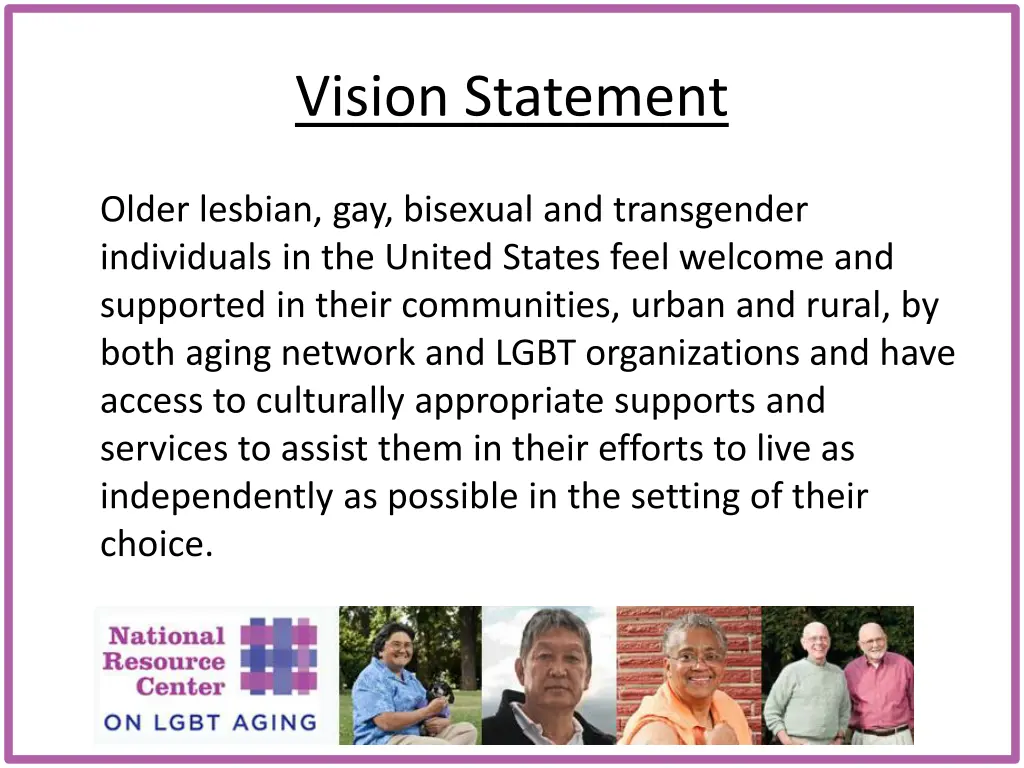 Vision Statement

Older lesbian, gay, bisexual and transgender individuals in the United States feel welcome and supported in their communities, urban and rural, by both aging network and LGBT organizations and have access to culturally appropriate supports and services to assist them in their efforts to live as independently as possible in the setting of their choice.

National Resource Center
ON LGBT AGING